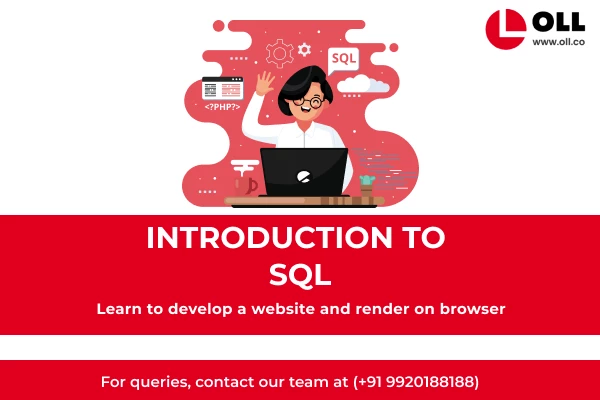 OLL
www.oll.co

SQL

<?PHP?>

INTRODUCTION TO SQL

Learn to develop a website and render on browser

For queries, contact our team at (+91 9920188188)